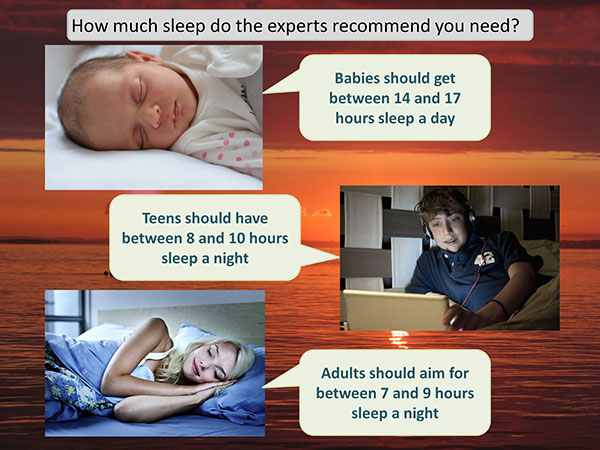 How much sleep do the experts recommend you need?

Babies should get between 14 and 17 hours sleep a day

Teens should have between 8 and 10 hours sleep a night

42

Adults should aim for between 7 and 9 hours sleep a night